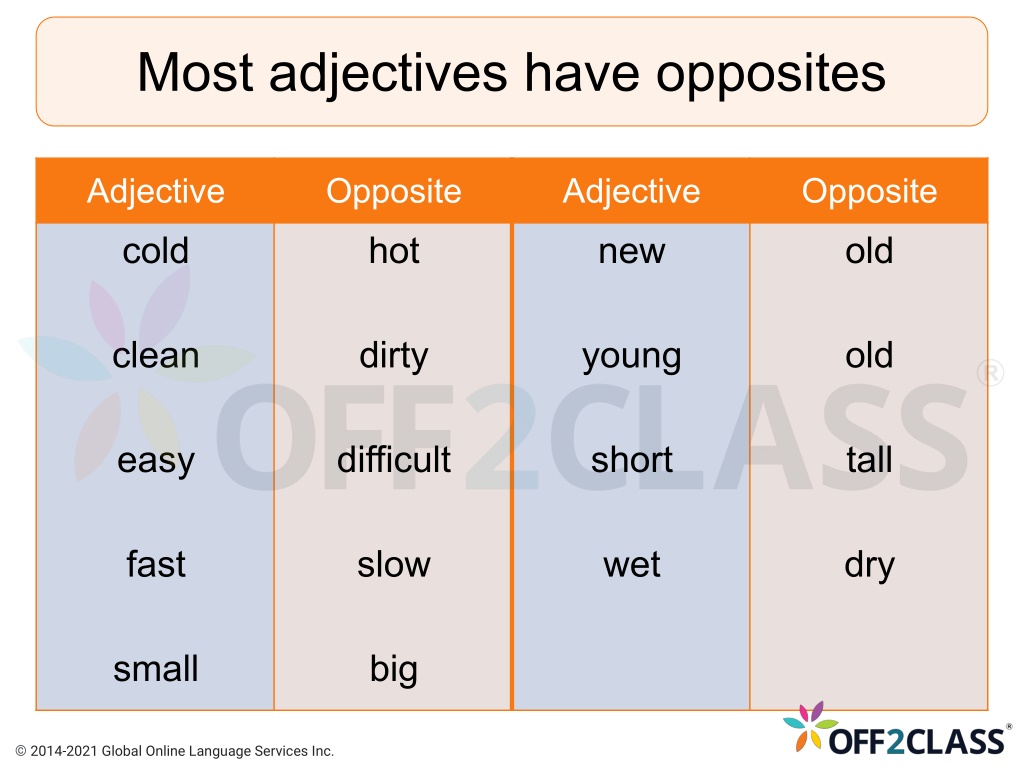 Most adjectives have opposites

| Adjective | Opposite | Adjective | Opposite |
|---|---|---|---|
| cold | hot | new | old |
| clean | dirty | young | old |
| easy | difficult | short | tall |
| fast | slow | wet | dry |
| small | big | | |

OFF2CLASS®

© 2014-2021 Global Online Language Services Inc.

OFF2CLASS®